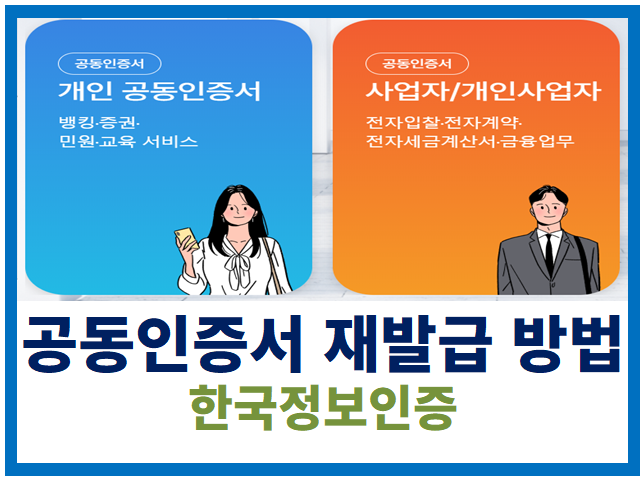 공동인증서

개인 공동인증서

뱅킹·증권·
민원·교육 서비스

공동인증서

사업자/개인사업자

전자입찰·전자계약·
전자세금계산서·금융업무

공동인증서 재발급 방법

한국정보인증